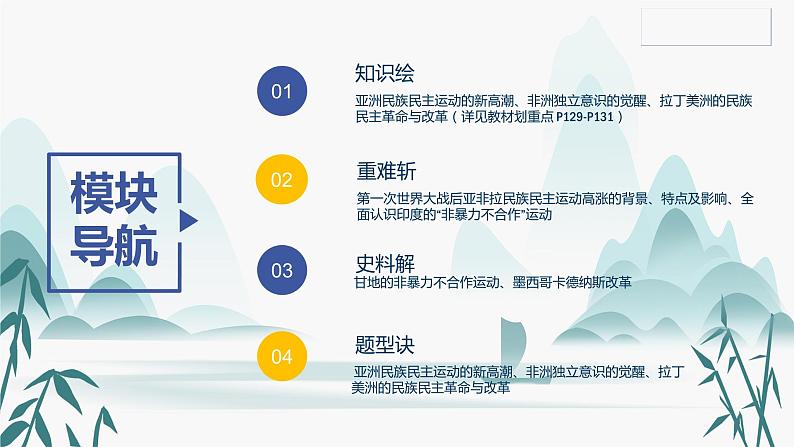 模块导航

01
知识绘
亚洲民族民主运动的新高潮、非洲独立意识的觉醒、拉丁美洲的民族民主革命与改革（详见教材划重点 P129-P131）

02
重难斩
第一次世界大战后亚非拉民族民主运动高涨的背景、特点及影响、全面认识印度的“非暴力不合作”运动

03
史料解
甘地的非暴力不合作运动、墨西哥卡德纳斯改革

04
题型诀
亚洲民族民主运动的新高潮、非洲独立意识的觉醒、拉丁美洲的民族民主革命与改革